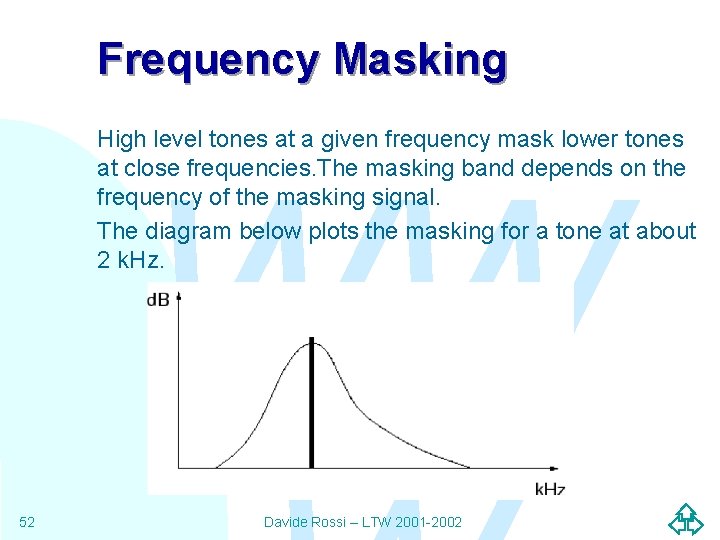 Frequency Masking

High level tones at a given frequency mask lower tones at close frequencies.The masking band depends on the frequency of the masking signal.

The diagram below plots the masking for a tone at about 2 kHz.

dB

kHz

52

Davide Rossi – LTW 2001-2002